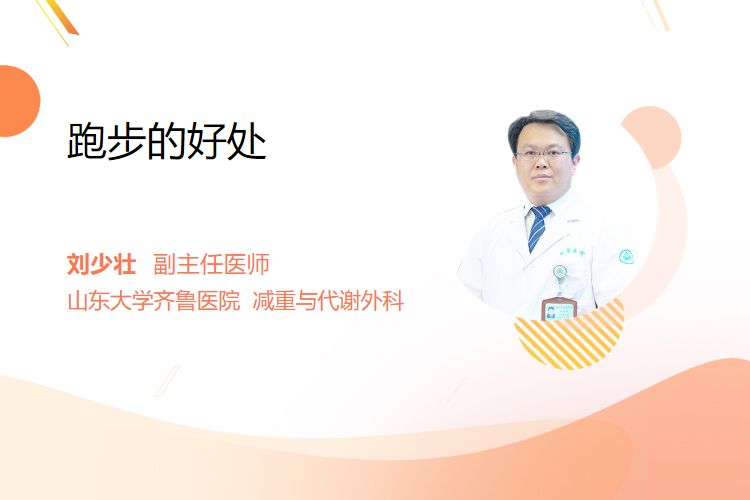 跑步的好处

刘少壮 副主任医师
山东大学齐鲁医院 减重与代谢外科